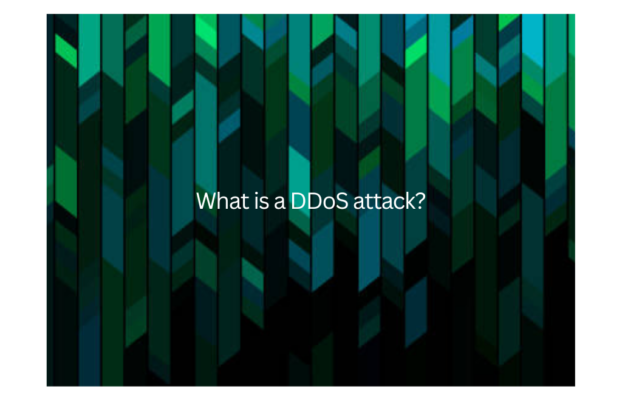 What is a DDoS attack?